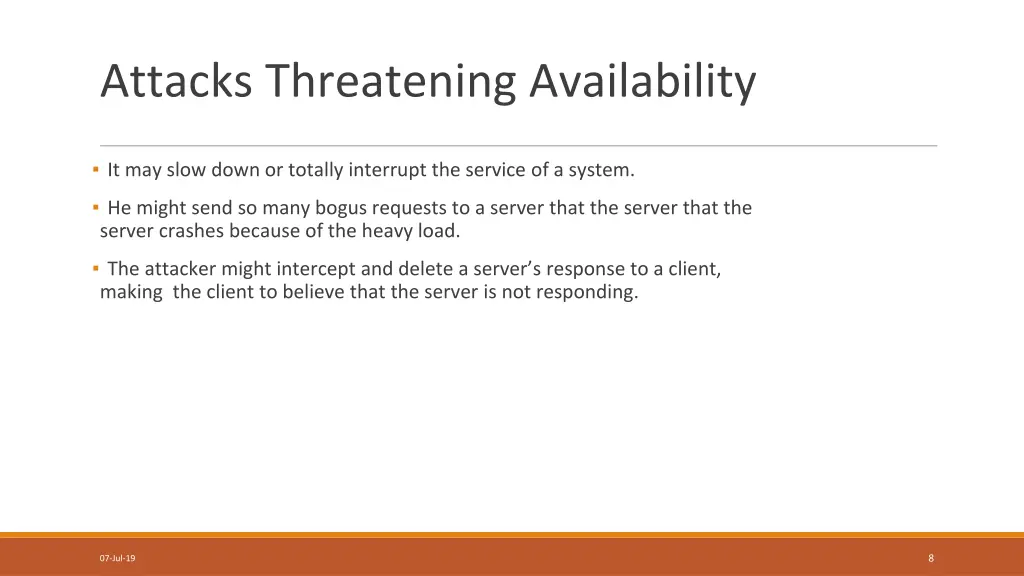 Attacks Threatening Availability

▪ It may slow down or totally interrupt the service of a system.

▪ He might send so many bogus requests to a server that the server that the server crashes because of the heavy load.

▪ The attacker might intercept and delete a server's response to a client, making the client to believe that the server is not responding.

07-Jul-19

8